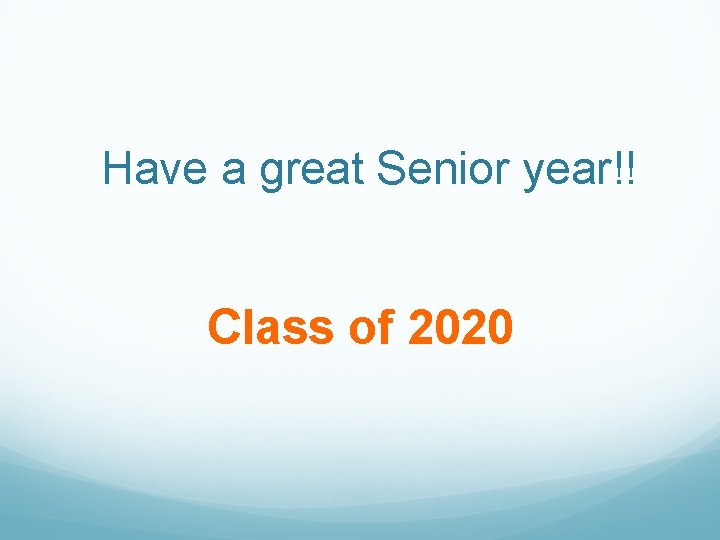 Have a great Senior year!!

Class of 2020